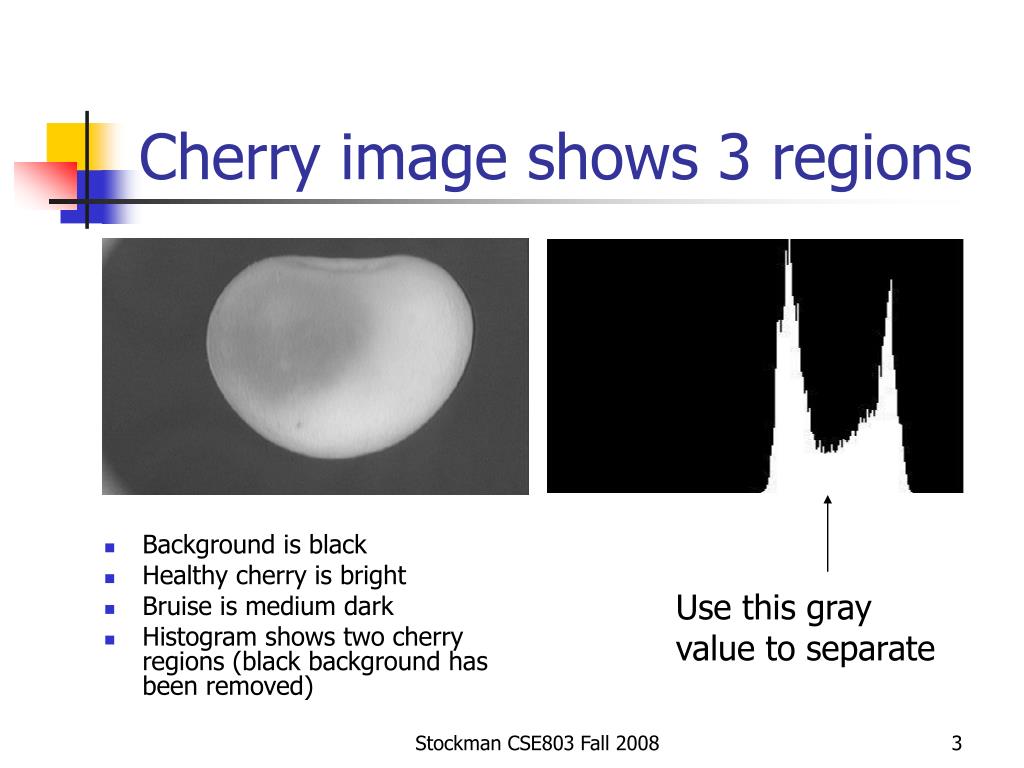 Cherry image shows 3 regions

- Background is black
- Healthy cherry is bright
- Bruise is medium dark
- Histogram shows two cherry regions (black background has been removed)

Use this gray value to separate

Stockman CSE803 Fall 2008

3